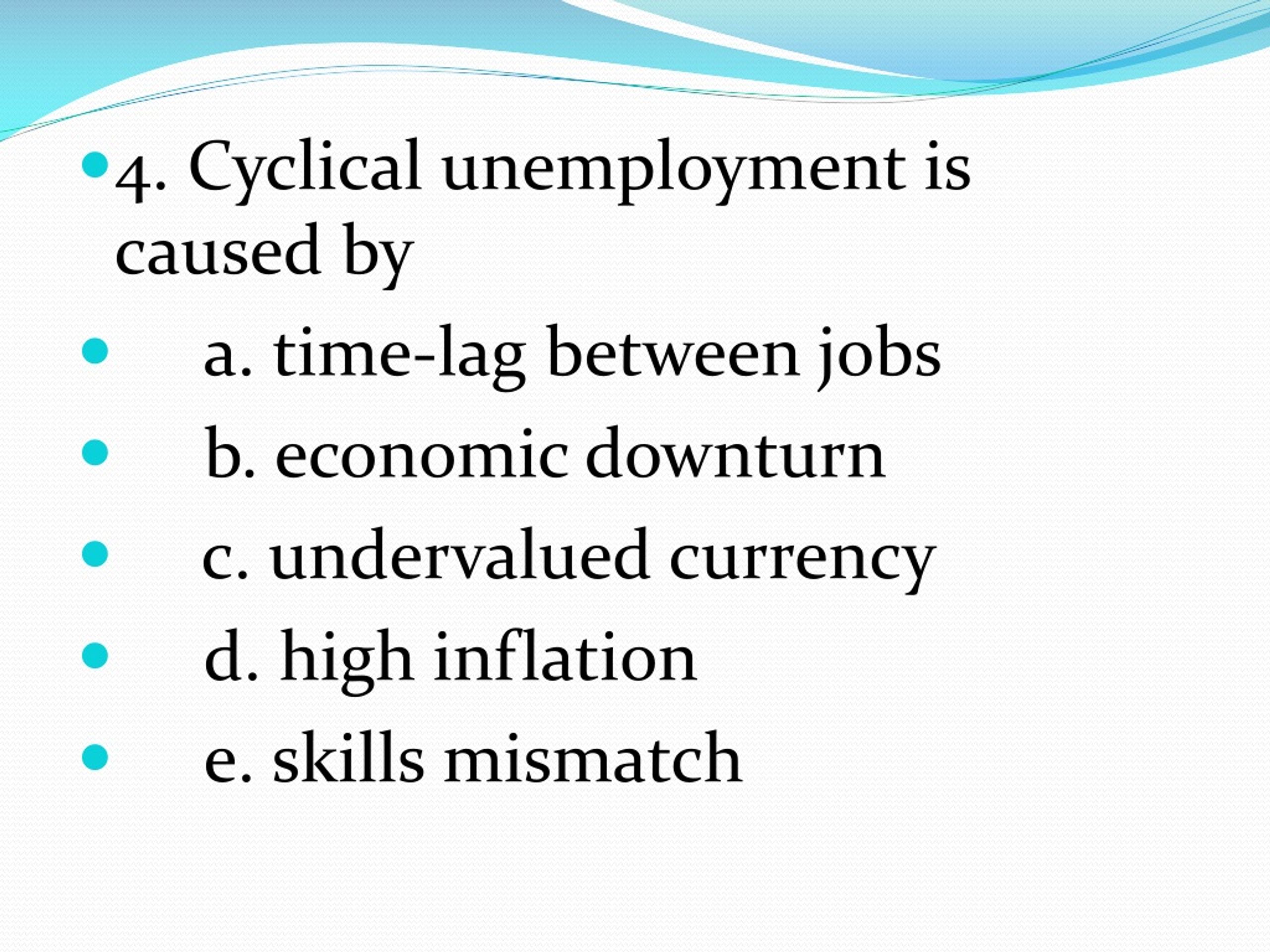 4. Cyclical unemployment is caused by

a. time-lag between jobs

b. economic downturn

c. undervalued currency

d. high inflation

e. skills mismatch